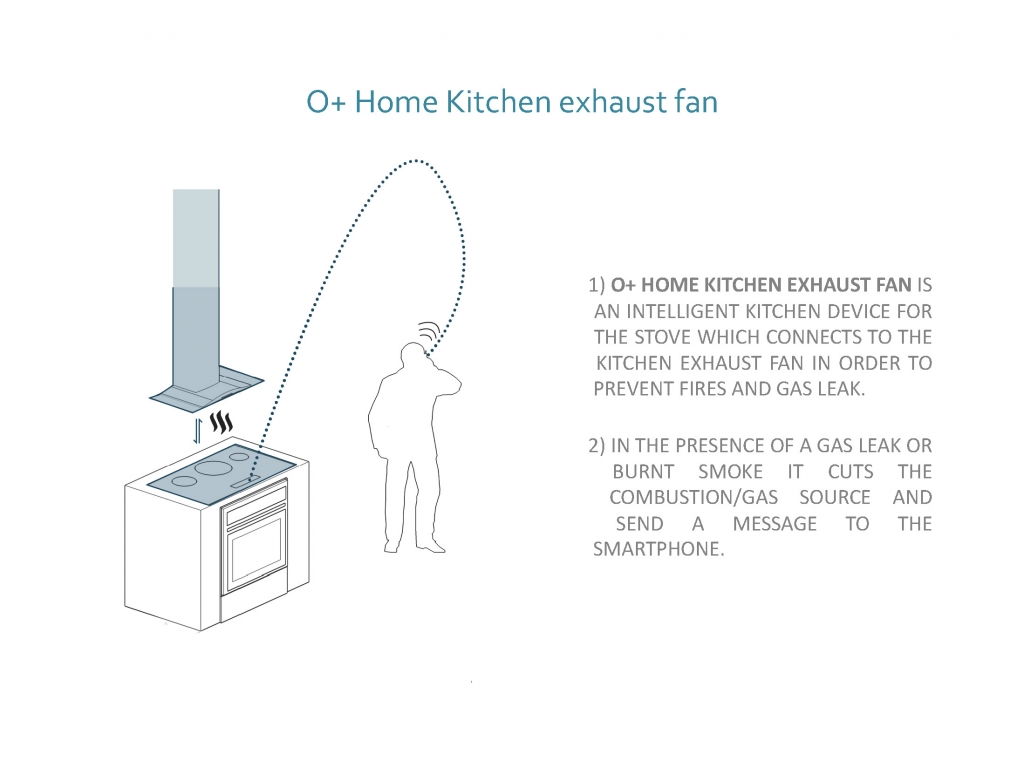 O+ Home Kitchen exhaust fan

1) O+ HOME KITCHEN EXHAUST FAN IS AN INTELLIGENT KITCHEN DEVICE FOR THE STOVE WHICH CONNECTS TO THE KITCHEN EXHAUST FAN IN ORDER TO PREVENT FIRES AND GAS LEAK.

2) IN THE PRESENCE OF A GAS LEAK OR BURNT SMOKE IT CUTS THE COMBUSTION/GAS SOURCE AND SEND A MESSAGE TO THE SMARTPHONE.